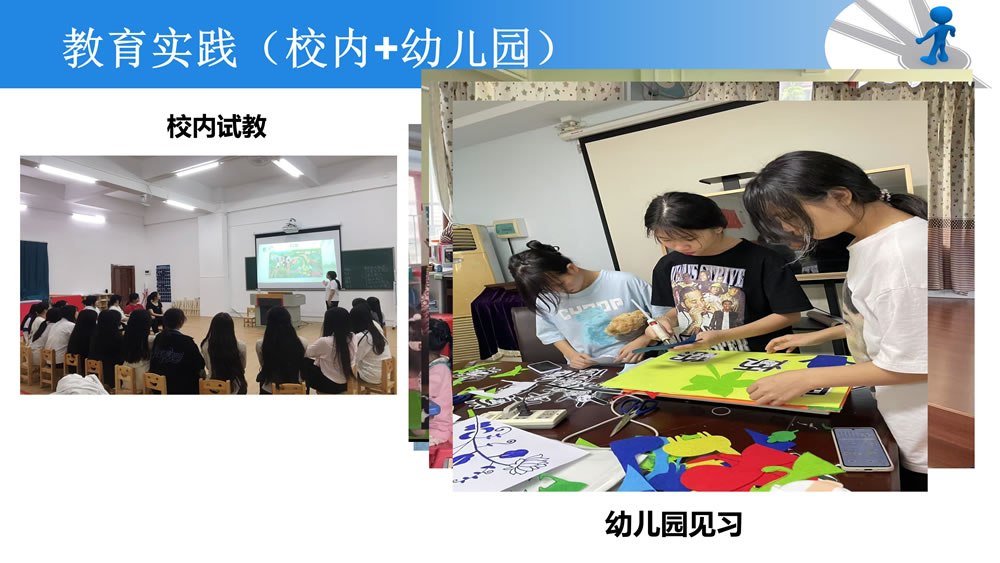 教育实践（校内+幼儿园）

校内试教

幼儿园见习